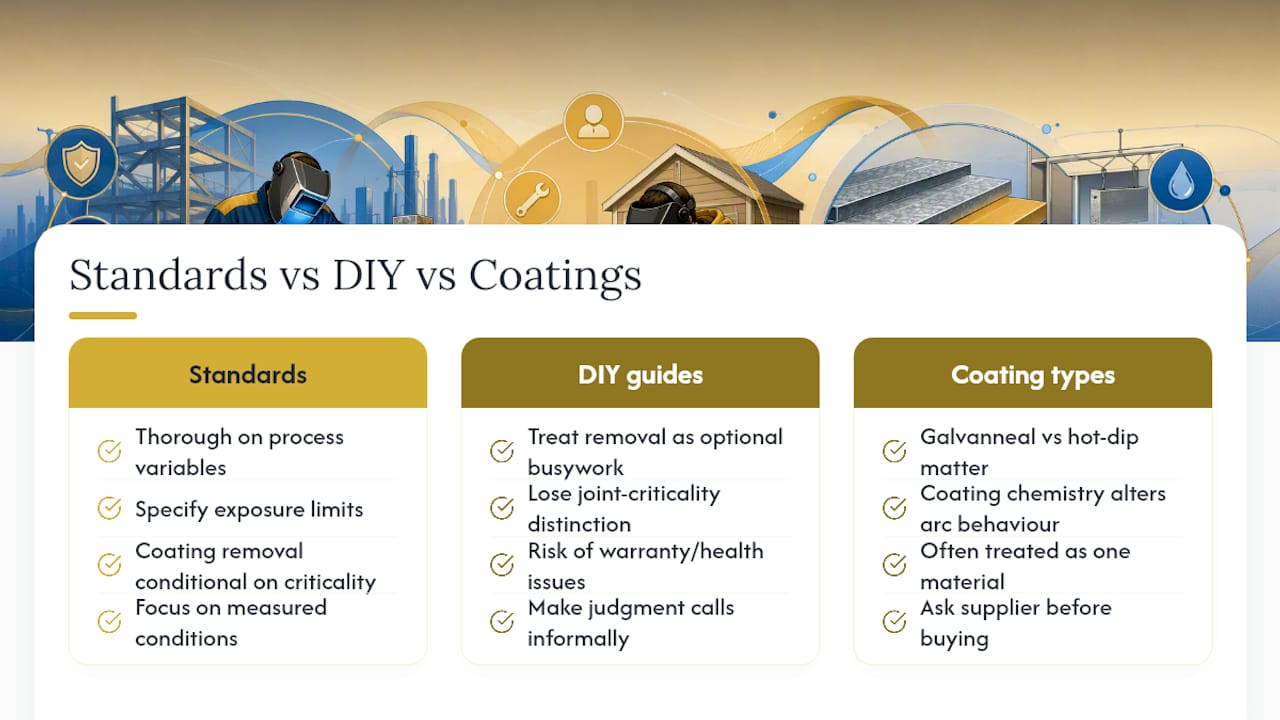 Standards vs DIY vs Coatings

Standards

Thorough on process variables

Specify exposure limits

Coating removal conditional on criticality

Focus on measured conditions

DIY guides

Treat removal as optional busywork

Lose joint-criticality distinction

Risk of warranty/health issues

Make judgment calls informally

Coating types

Galvanneal vs hot-dip matter

Coating chemistry alters arc behaviour

Often treated as one material

Ask supplier before buying